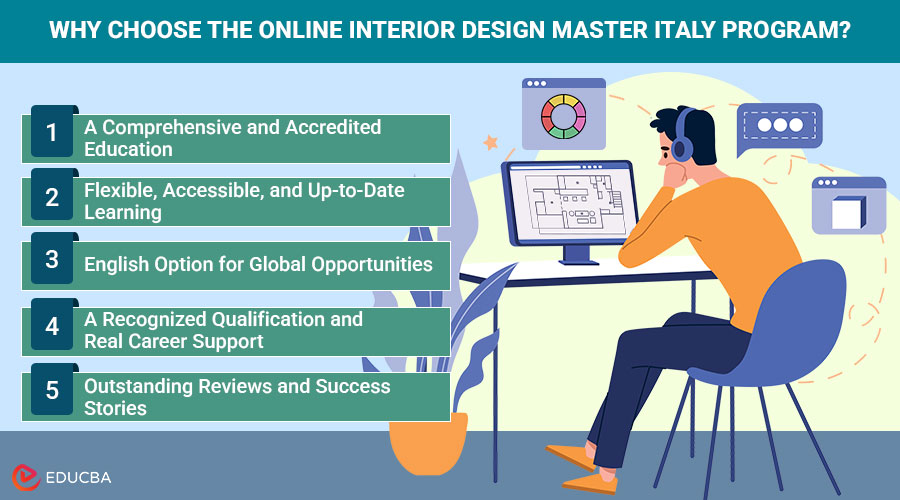 WHY CHOOSE THE ONLINE INTERIOR DESIGN MASTER ITALY PROGRAM?

1 A Comprehensive and Accredited Education

2 Flexible, Accessible, and Up-to-Date Learning

3 English Option for Global Opportunities

4 A Recognized Qualification and Real Career Support

5 Outstanding Reviews and Success Stories

EDUCBA